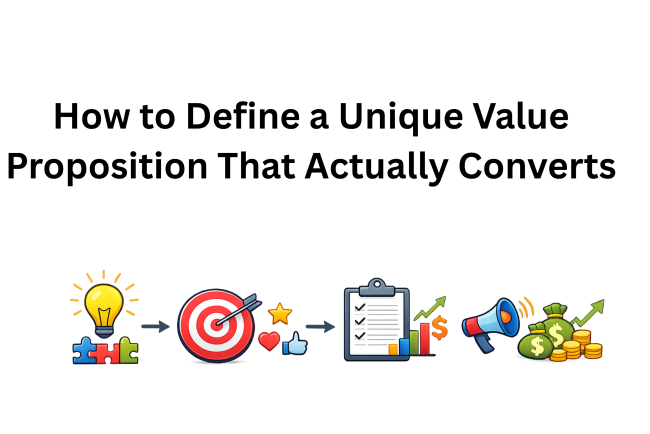 How to Define a Unique Value Proposition That Actually Converts